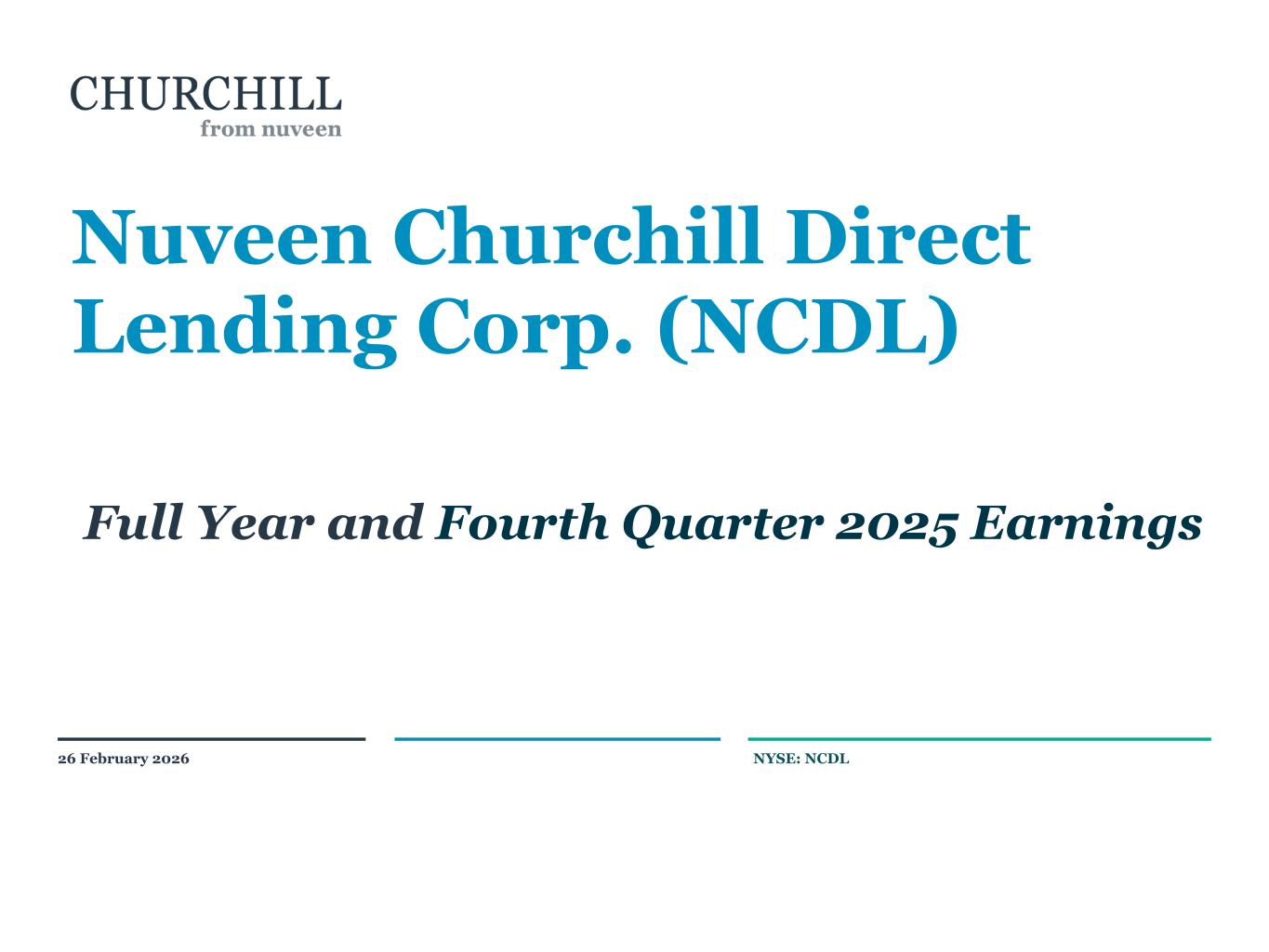 CHURCHILL
from nuveen

Nuveen Churchill Direct Lending Corp. (NCDL)

Full Year and Fourth Quarter 2025 Earnings

26 February 2026

NYSE: NCDL